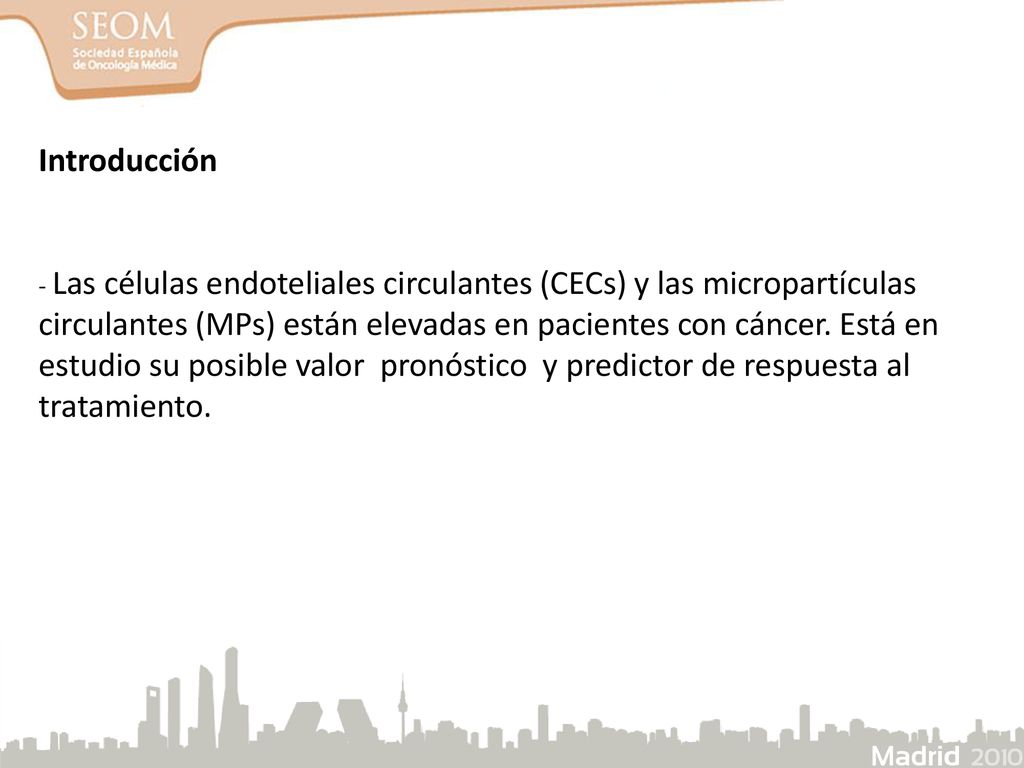 SEOM
Sociedad Española de Oncología Médica

Introducción

- Las células endoteliales circulantes (CECs) y las micropartículas circulantes (MPs) están elevadas en pacientes con cáncer. Está en estudio su posible valor pronóstico y predictor de respuesta al tratamiento.

Madrid 2010